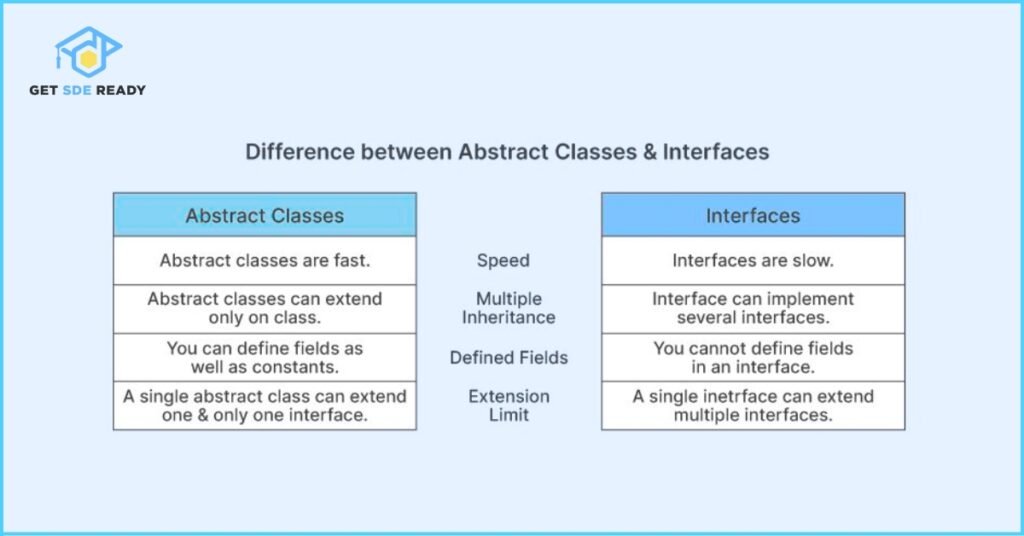 GET SDE READY

Difference between Abstract Classes & Interfaces

| Abstract Classes | | Interfaces |
|---|---|---|
| Abstract classes are fast. | Speed | Interfaces are slow. |
| Abstract classes can extend only on class. | Multiple Inheritance | Interface can implement several interfaces. |
| You can define fields as well as constants. | Defined Fields | You cannot define fields in an interface. |
| A single abstract class can extend one & only one interface. | Extension Limit | A single inetrface can extend multiple interfaces. |